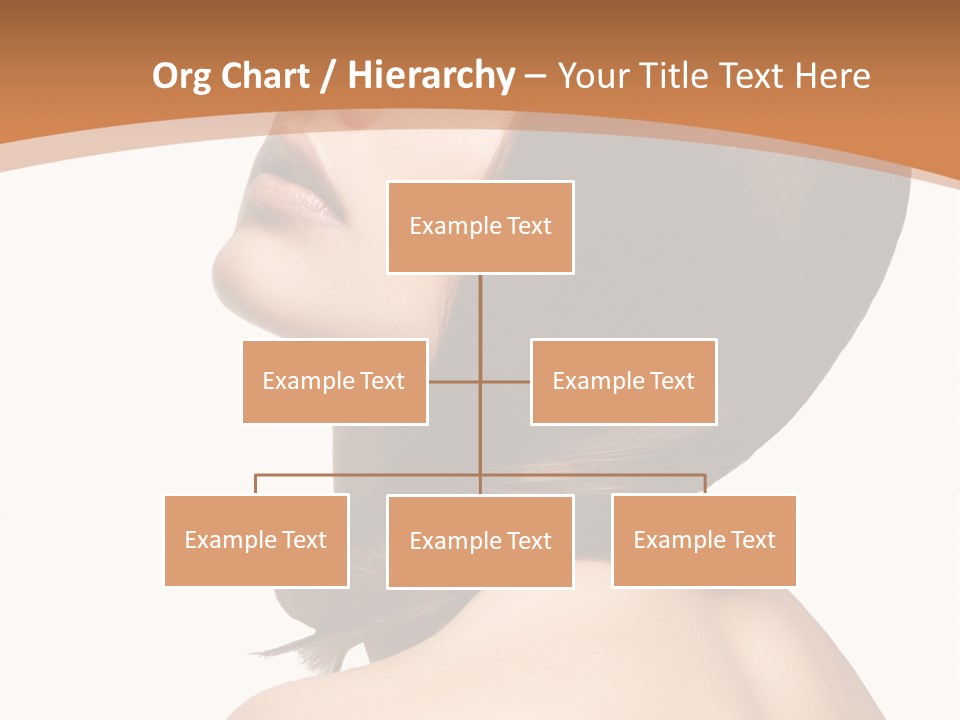 Org Chart / Hierarchy – Your Title Text Here

Example Text

Example Text

Example Text

Example Text

Example Text

Example Text